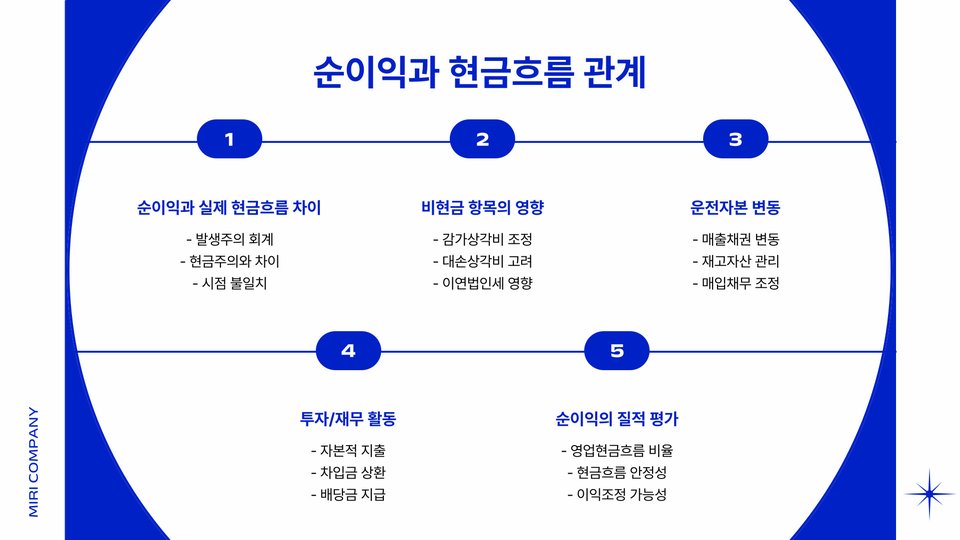 순이익과 현금흐름 관계

1

순이익과 실제 현금흐름 차이

- 발생주의 회계
- 현금주의와 차이
- 시점 불일치

2

비현금 항목의 영향

- 감가상각비 조정
- 대손상각비 고려
- 이연법인세 영향

3

운전자본 변동

- 매출채권 변동
- 재고자산 관리
- 매입채무 조정

4

투자/재무 활동

- 자본적 지출
- 차입금 상환
- 배당금 지급

5

순이익의 질적 평가

- 영업현금흐름 비율
- 현금흐름 안정성
- 이익조정 가능성

MIRI COMPANY